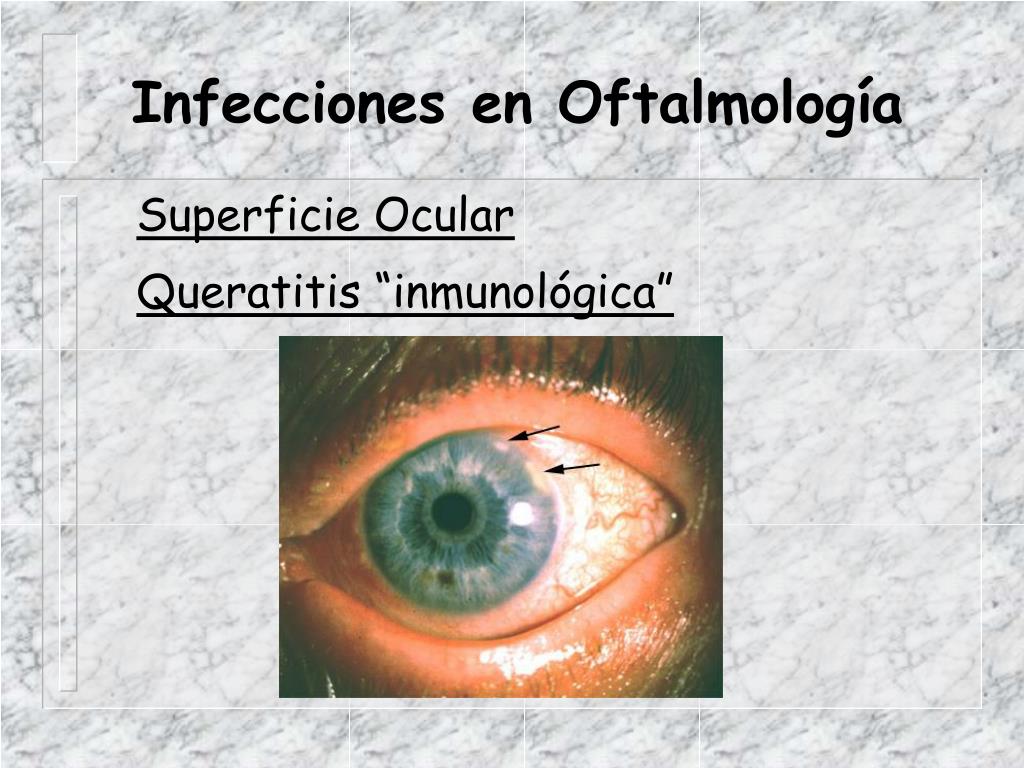 Infecciones en Oftalmología

Superficie Ocular

Queratitis “inmunológica”